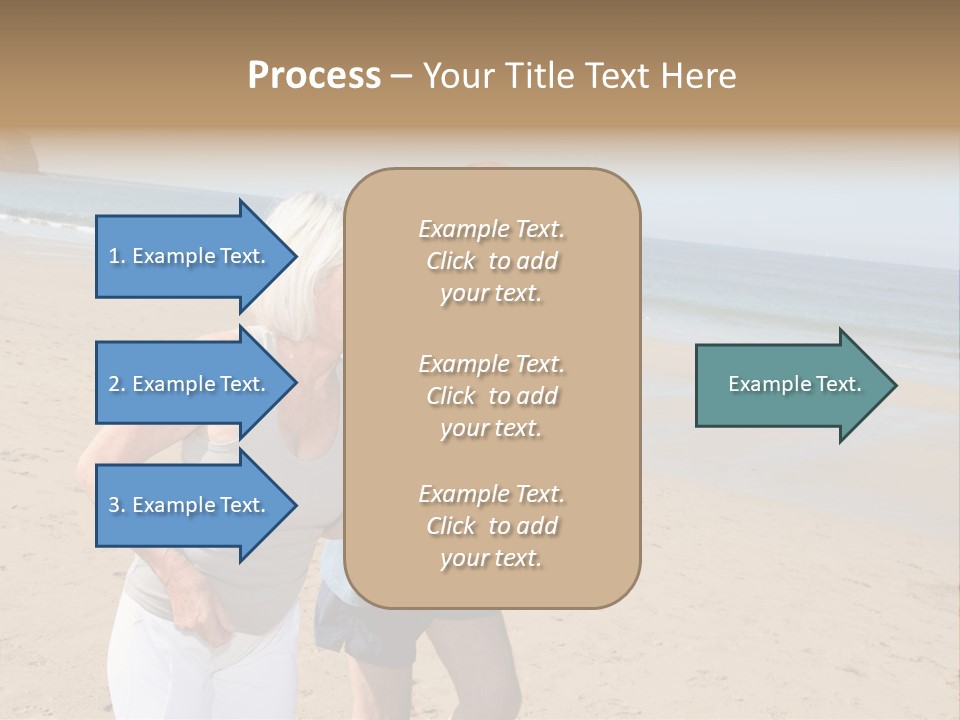 Process – Your Title Text Here

1. Example Text.

2. Example Text.

3. Example Text.

Example Text. Click to add your text.

Example Text. Click to add your text.

Example Text. Click to add your text.

Example Text.